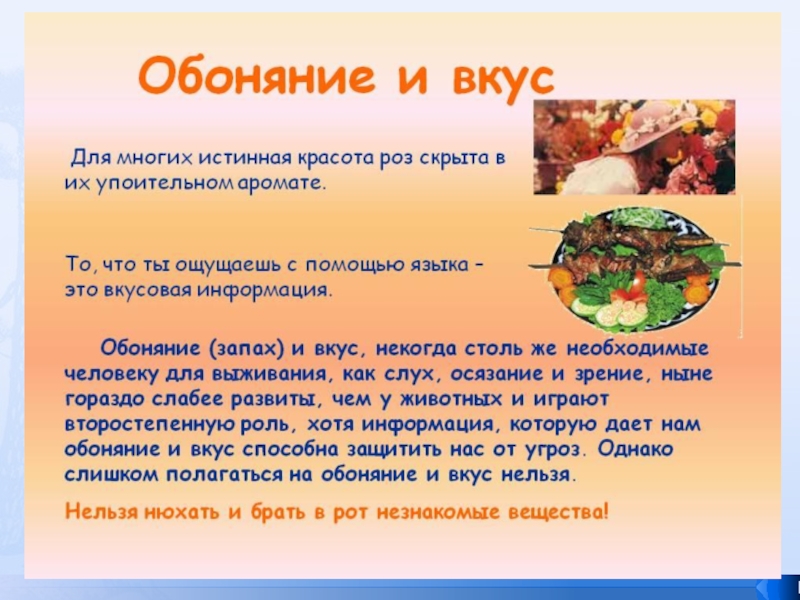 Обоняние и вкус

Для многих истинная красота роз скрыта в их упоительном аромате.

То, что ты ощущаешь с помощью языка – это вкусовая информация.

Обоняние (запах) и вкус, некогда столь же необходимые человеку для выживания, как слух, осязание и зрение, ныне гораздо слабее развиты, чем у животных и играют второстепенную роль, хотя информация, которую дает нам обоняние и вкус способна защитить нас от угроз. Однако слишком полагаться на обоняние и вкус нельзя.

Нельзя нюхать и брать в рот незнакомые вещества!